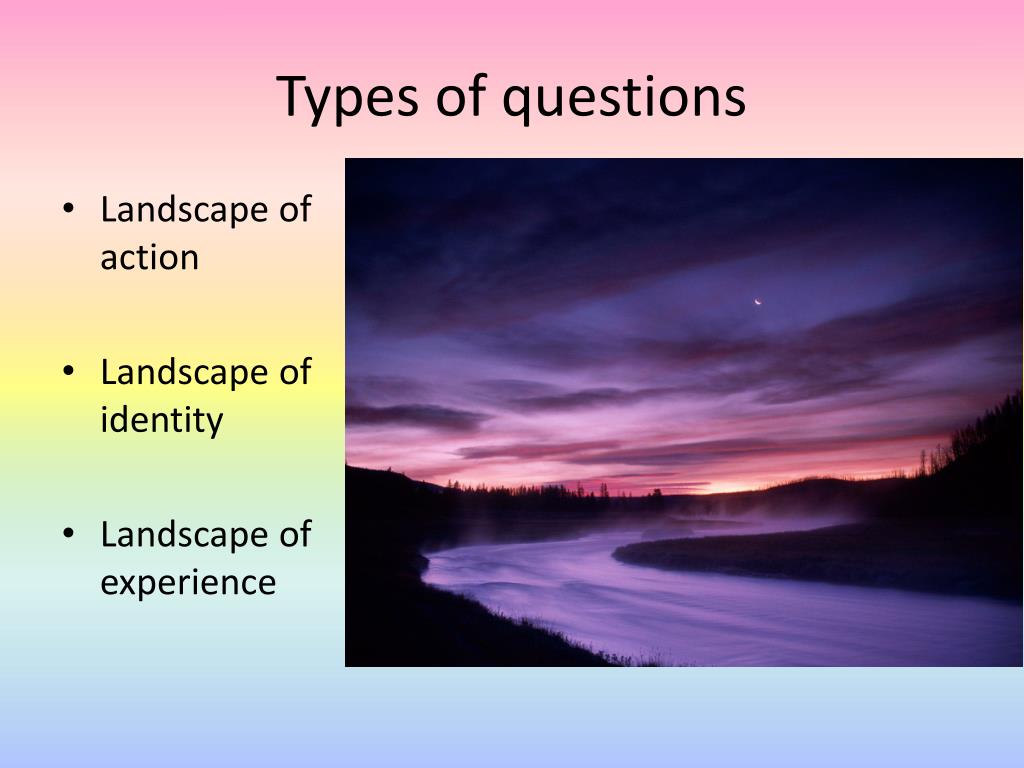 Types of questions

• Landscape of action

• Landscape of identity

• Landscape of experience